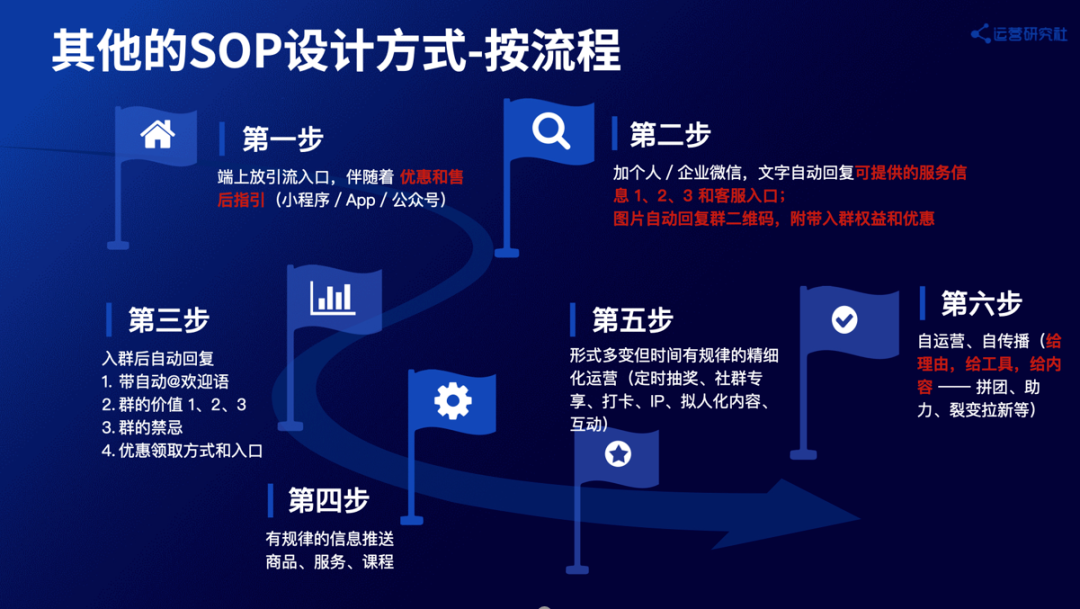 其他的SOP设计方式-按流程

运营研究社

第一步

端上放引流入口，伴随着 优惠和售后指引（小程序 / App / 公众号）

第二步

加个人 / 企业微信，文字自动回复可提供的服务信息 1、2、3 和客服入口；
图片自动回复群二维码，附带入群权益和优惠

第三步

入群后自动回复
1. 带自动@欢迎语
2. 群的价值 1、2、3
3. 群的禁忌
4. 优惠领取方式和入口

第四步

有规律的信息推送
商品、服务、课程

第五步

形式多变但时间有规律的精细化运营（定时抽奖、社群专享、打卡、IP、拟人化内容、互动）

第六步

自运营、自传播（给理由，给工具，给内容 —— 拼团、助力、裂变拉新等）